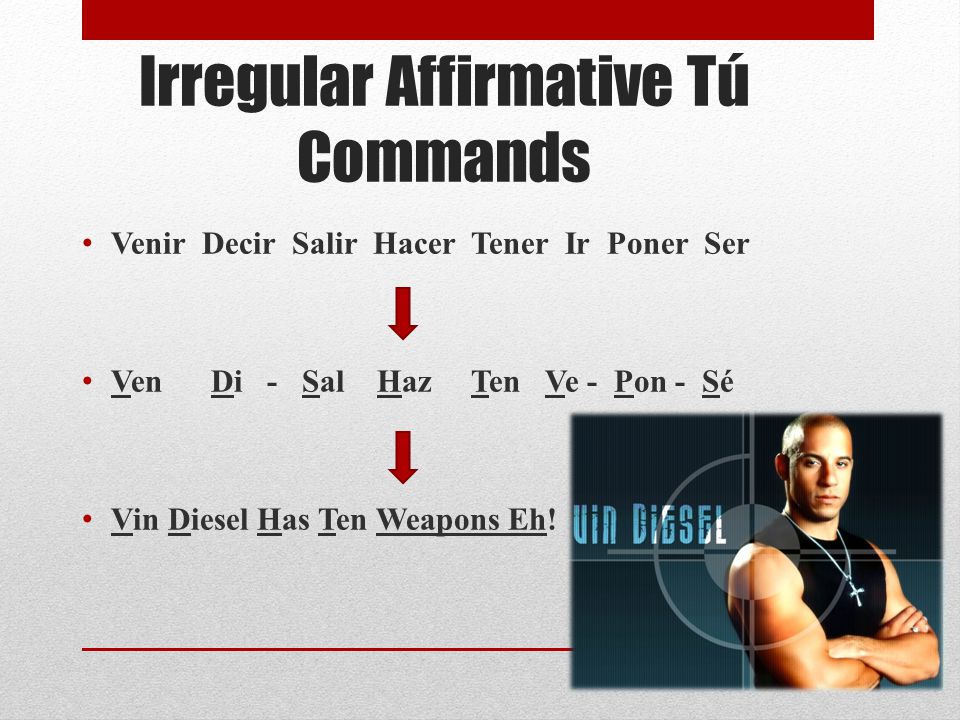 Irregular Affirmative Tú Commands

• Venir Decir Salir Hacer Tener Ir Poner Ser

• Ven Di - Sal Haz Ten Ve - Pon - Sé

• Vin Diesel Has Ten Weapons Eh!

VIN DIESEL